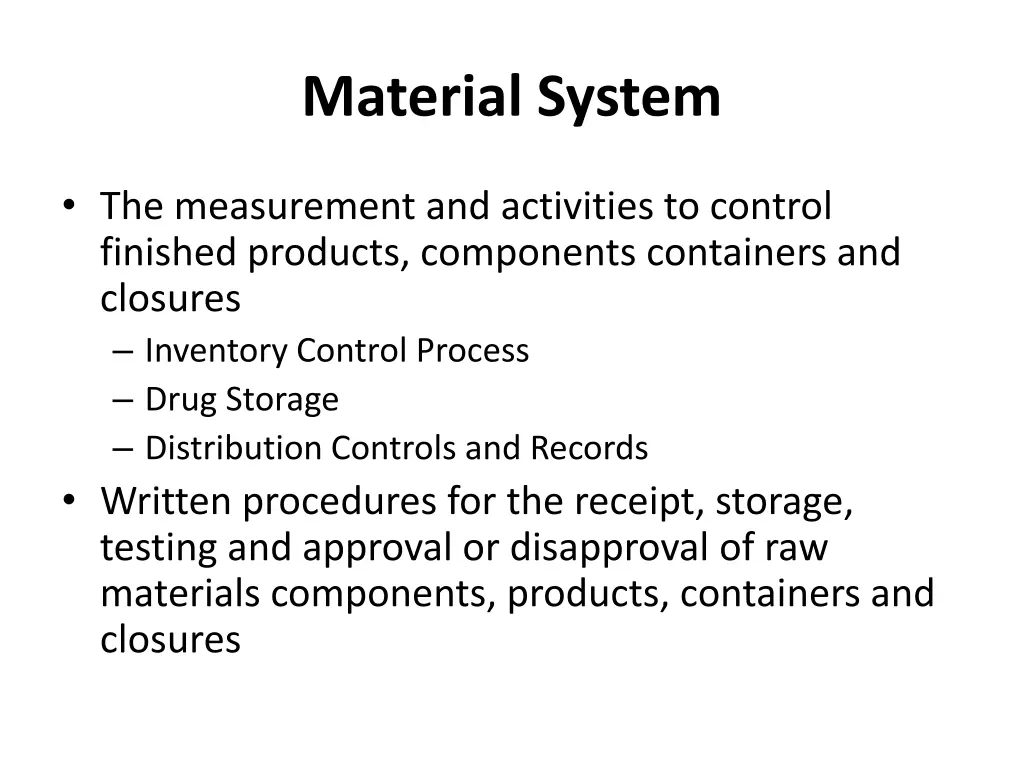 Material System

• The measurement and activities to control finished products, components containers and closures
– Inventory Control Process
– Drug Storage
– Distribution Controls and Records
• Written procedures for the receipt, storage, testing and approval or disapproval of raw materials components, products, containers and closures